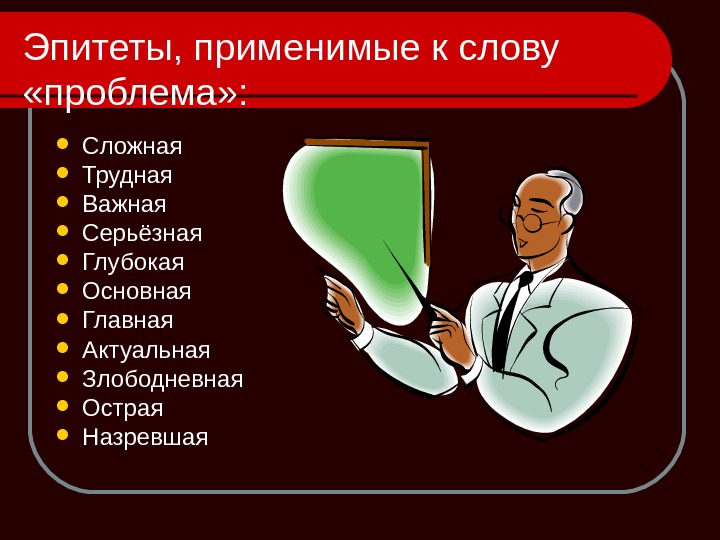 Эпитеты, применимые к слову «проблема»:

- Сложная
- Трудная
- Важная
- Серьёзная
- Глубокая
- Основная
- Главная
- Актуальная
- Злободневная
- Острая
- Назревшая